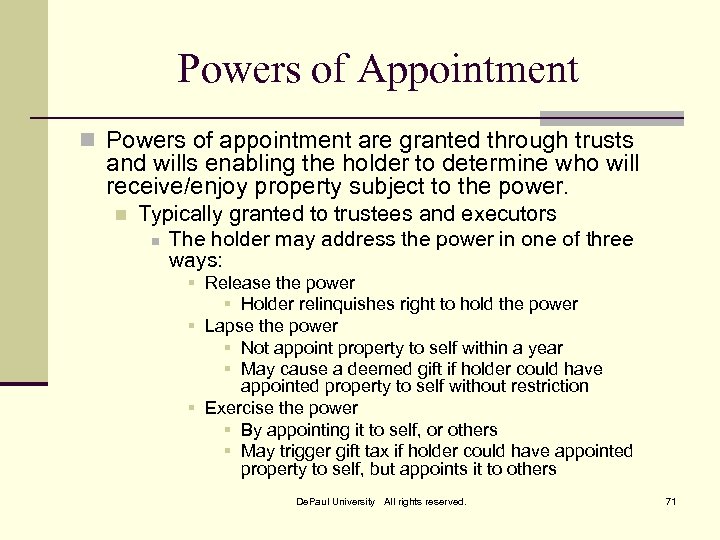 Powers of Appointment

Powers of appointment are granted through trusts and wills enabling the holder to determine who will receive/enjoy property subject to the power.

Typically granted to trustees and executors

The holder may address the power in one of three ways:

Release the power

Holder relinquishes right to hold the power

Lapse the power

Not appoint property to self within a year

May cause a deemed gift if holder could have appointed property to self without restriction

Exercise the power

By appointing it to self, or others

May trigger gift tax if holder could have appointed property to self, but appoints it to others

DePaul University All rights reserved.

71